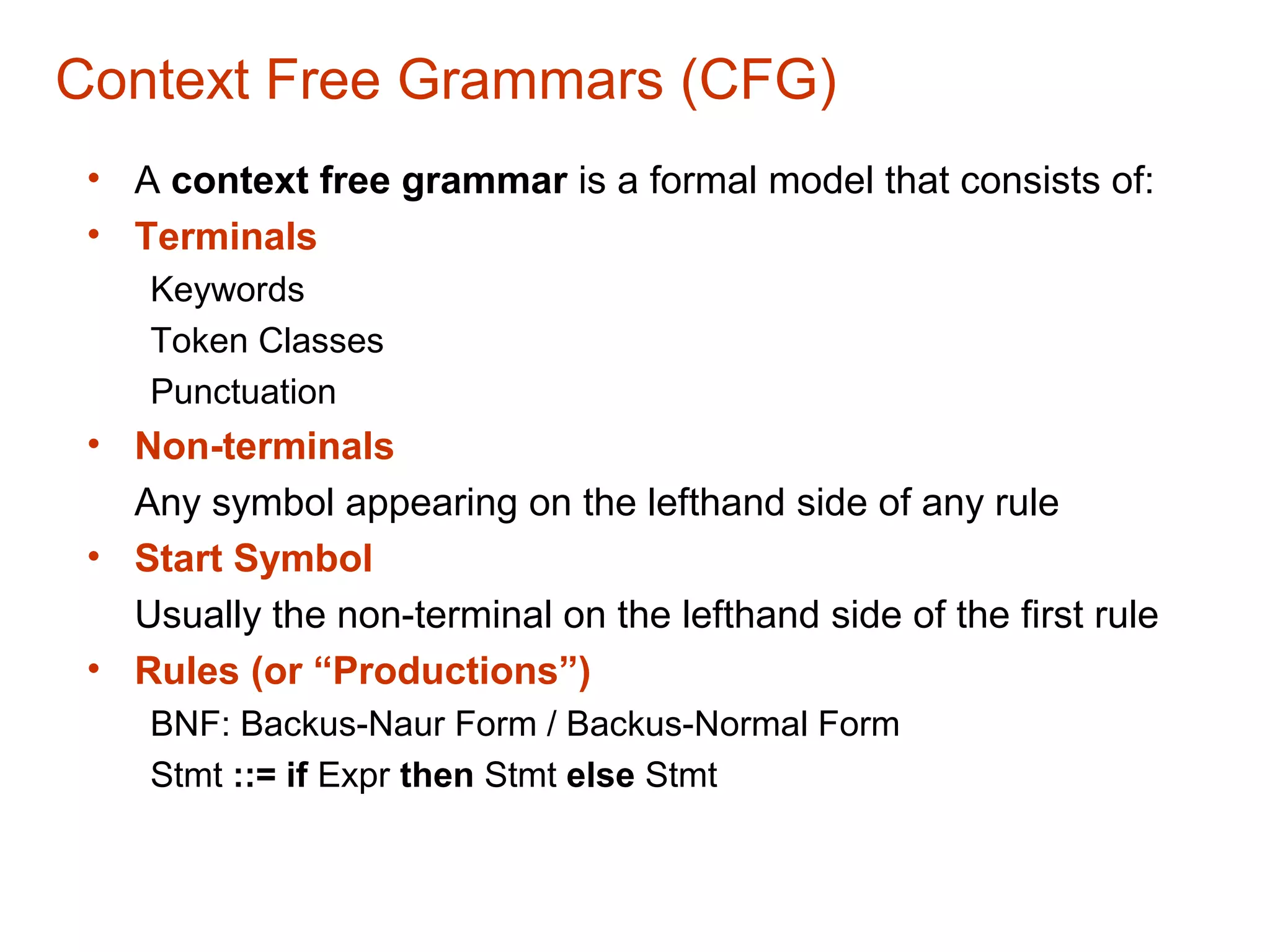 Context Free Grammars (CFG)

• A context free grammar is a formal model that consists of:
• Terminals
Keywords
Token Classes
Punctuation
• Non-terminals
Any symbol appearing on the lefthand side of any rule
• Start Symbol
Usually the non-terminal on the lefthand side of the first rule
• Rules (or “Productions”)
BNF: Backus-Naur Form / Backus-Normal Form
Stmt ::= if Expr then Stmt else Stmt